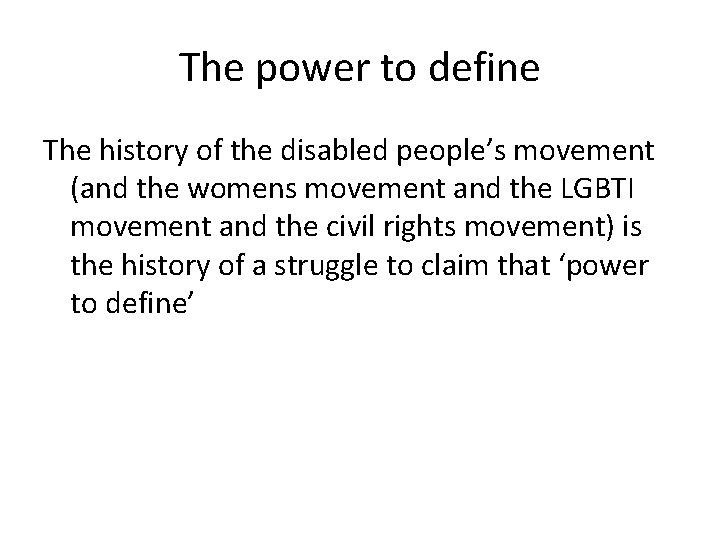 The power to define

The history of the disabled people’s movement (and the womens movement and the LGBTI movement and the civil rights movement) is the history of a struggle to claim that ‘power to define’